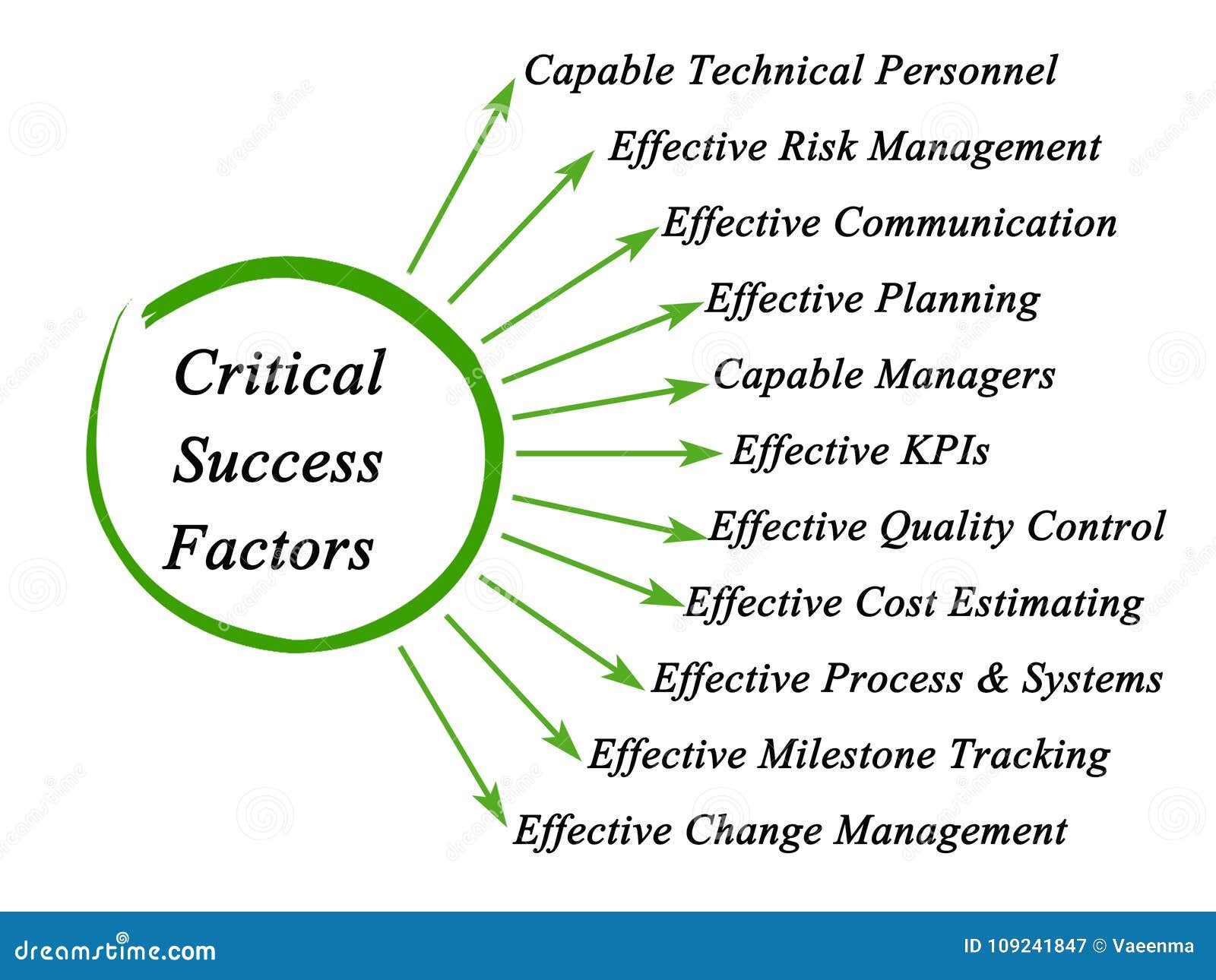 Critical Success Factors

Capable Technical Personnel

Effective Risk Management

Effective Communication

Effective Planning

Capable Managers

Effective KPIs

Effective Quality Control

Effective Cost Estimating

Effective Process & Systems

Effective Milestone Tracking

Effective Change Management

dreamstime.com

ID 109241847 © Vaeenma